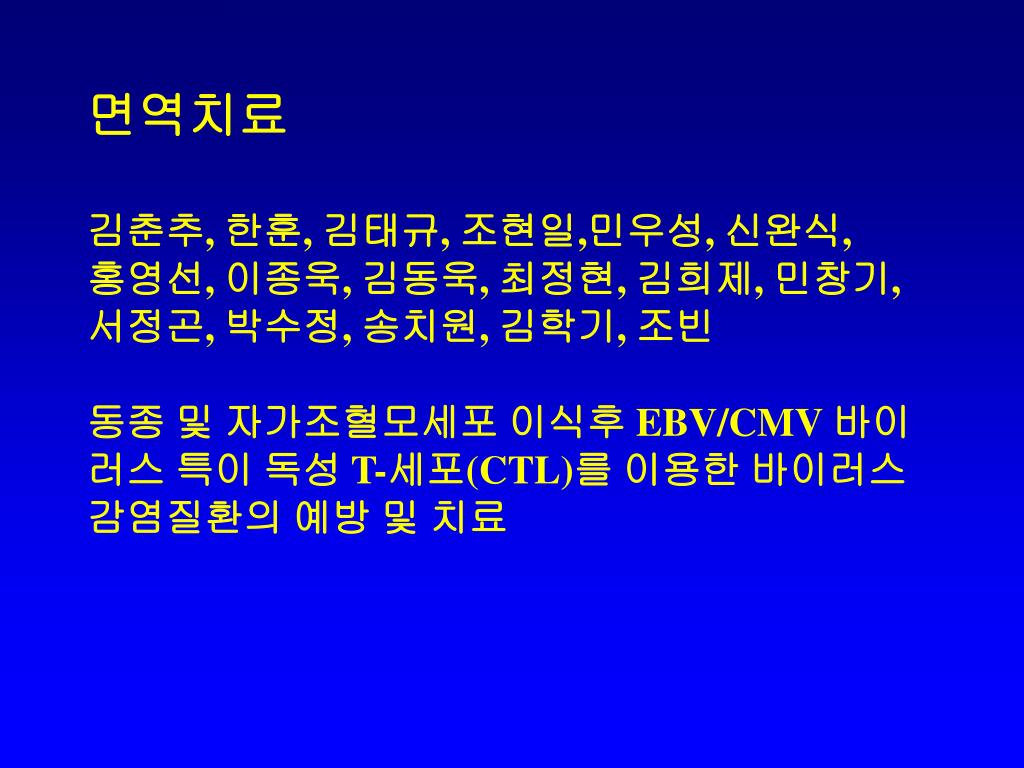 면역치료

김춘추, 한훈, 김태규, 조현일,민우성, 신완식, 홍영선, 이종욱, 김동욱, 최정현, 김희제, 민창기, 서정곤, 박수정, 송치원, 김학기, 조빈

동종 및 자가조혈모세포 이식후 EBV/CMV 바이러스 특이 독성 T-세포(CTL)를 이용한 바이러스 감염질환의 예방 및 치료